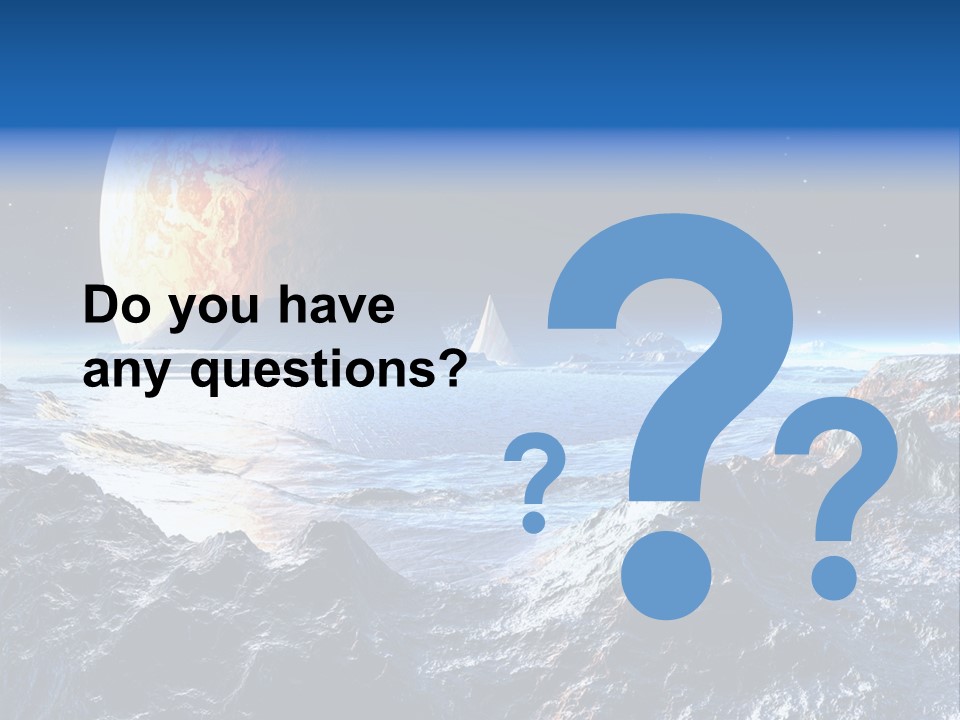 Do you have any questions?

?
?
?